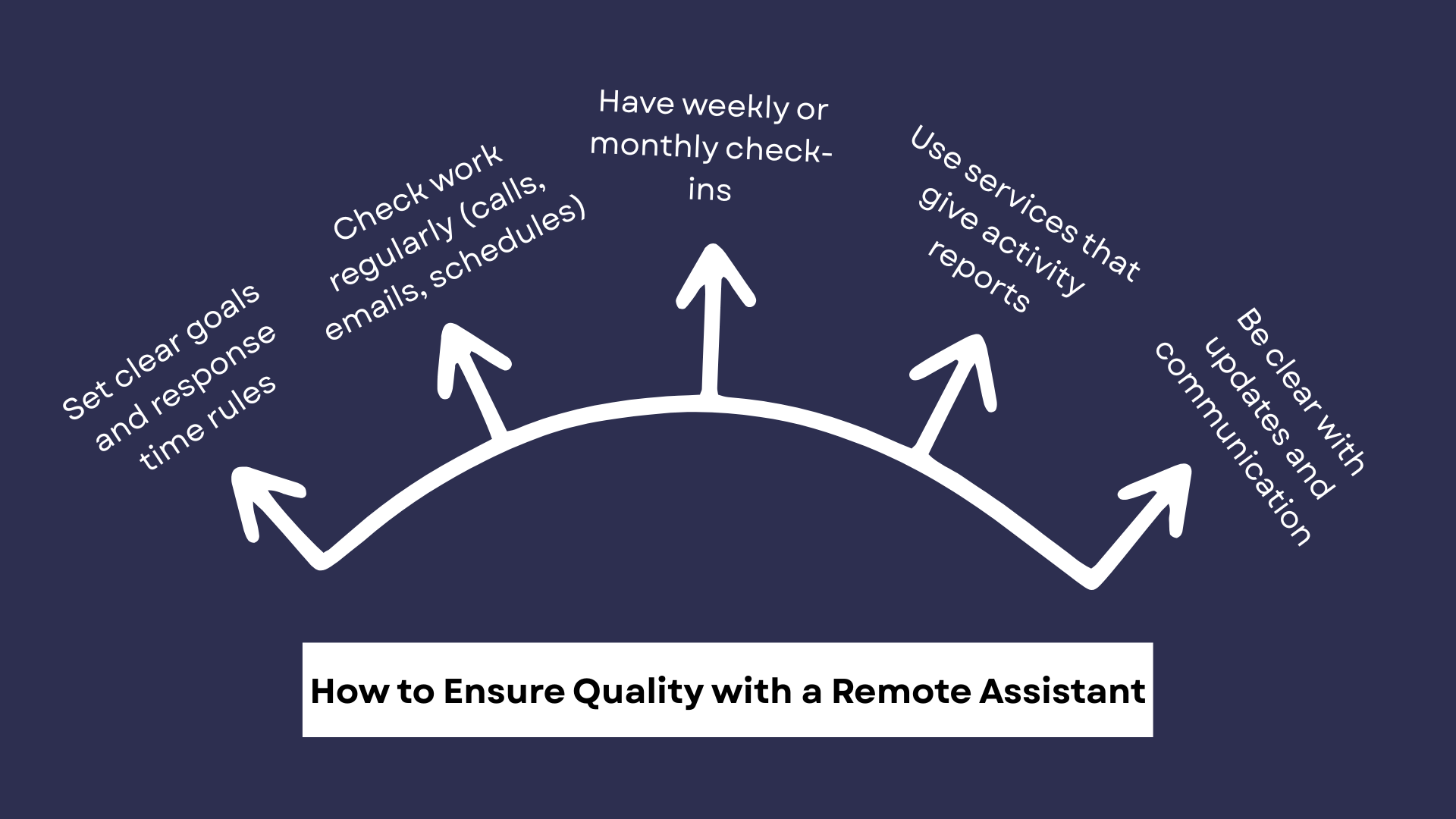 Set clear goals and response time rules

Check work regularly (calls, emails, schedules)

Have weekly or monthly check-ins

Use services that give activity reports

Be clear with updates and communication

How to Ensure Quality with a Remote Assistant